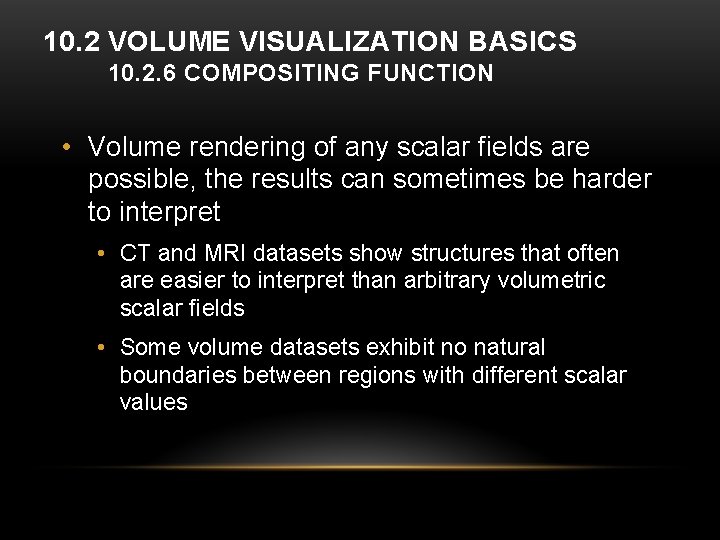 10.2 VOLUME VISUALIZATION BASICS
10.2.6 COMPOSITING FUNCTION

• Volume rendering of any scalar fields are possible, the results can sometimes be harder to interpret

• CT and MRI datasets show structures that often are easier to interpret than arbitrary volumetric scalar fields

• Some volume datasets exhibit no natural boundaries between regions with different scalar values